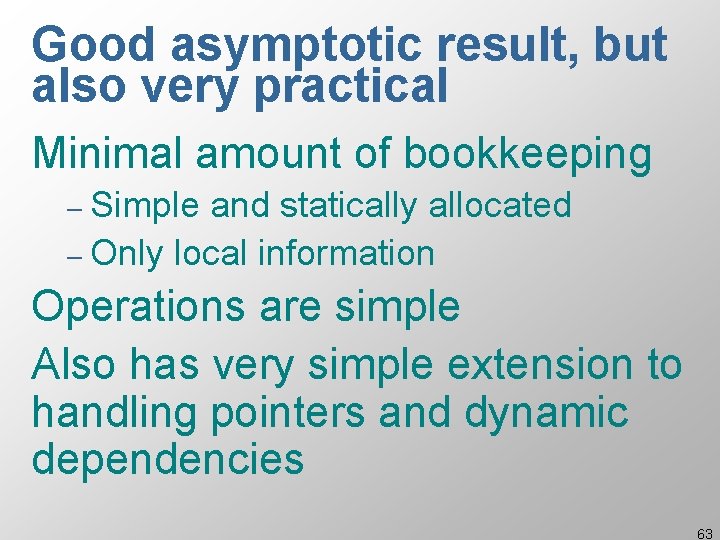 Good asymptotic result, but also very practical

Minimal amount of bookkeeping

– Simple and statically allocated

– Only local information

Operations are simple

Also has very simple extension to handling pointers and dynamic dependencies

63